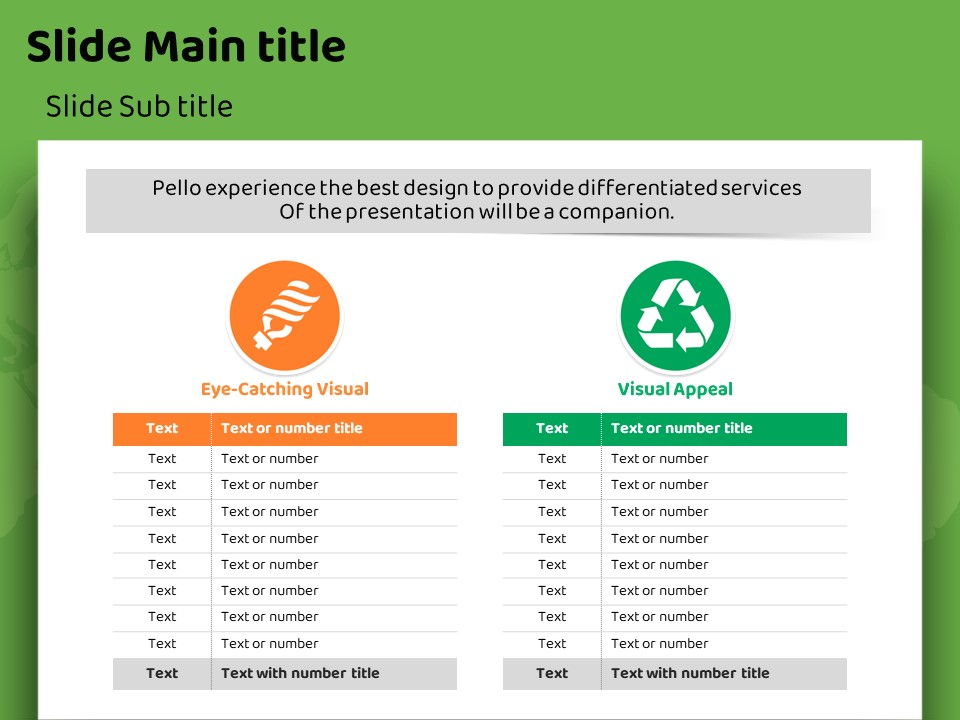 Slide Main title

Slide Sub title

Pello experience the best design to provide differentiated services Of the presentation will be a companion.

Eye-Catching Visual

| Text | Text or number title |
|---|---|
| Text | Text or number |
| Text | Text or number |
| Text | Text or number |
| Text | Text or number |
| Text | Text or number |
| Text | Text or number |
| Text | Text or number |
| Text | Text or number |
| Text | Text with number title |

Visual Appeal

| Text | Text or number title |
|---|---|
| Text | Text or number |
| Text | Text or number |
| Text | Text or number |
| Text | Text or number |
| Text | Text or number |
| Text | Text or number |
| Text | Text or number |
| Text | Text or number |
| Text | Text with number title |